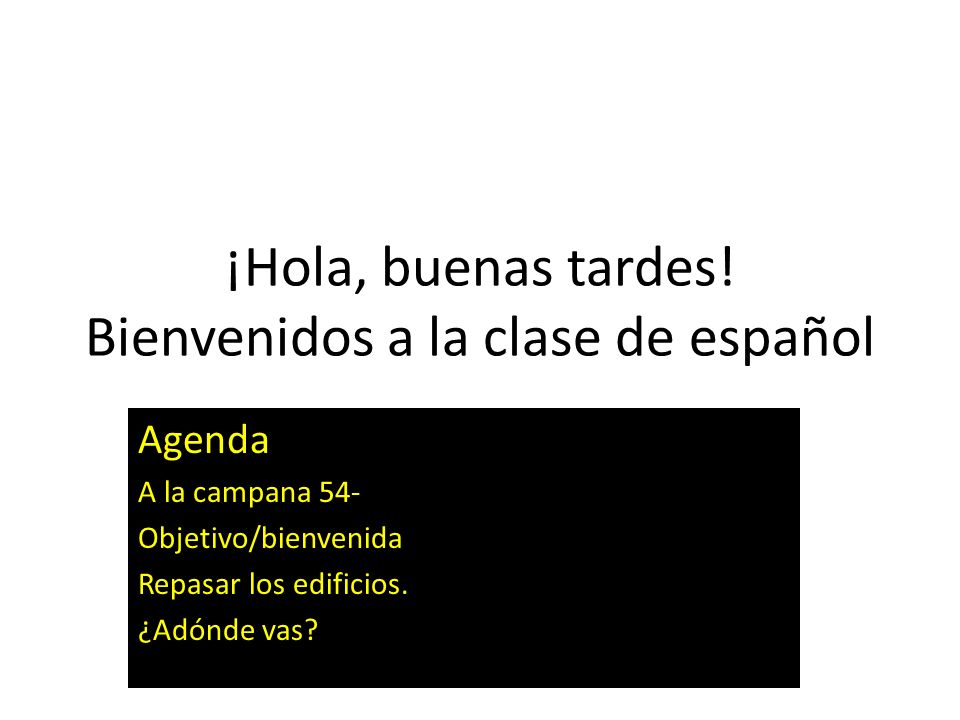 ¡Hola, buenas tardes!
Bienvenidos a la clase de español

Agenda
A la campana 54-
Objetivo/bienvenida
Repasar los edificios.
¿Adónde vas?